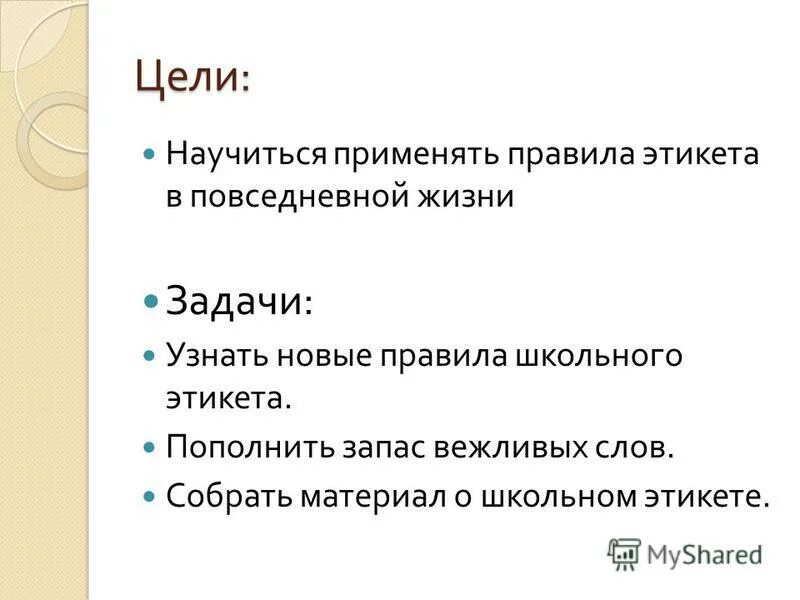 Цели:

Научиться применять правила этикета в повседневной жизни

Задачи:

Узнать новые правила школьного этикета.

Пополнить запас вежливых слов.

Собрать материал о школьном этикете.

MyShared